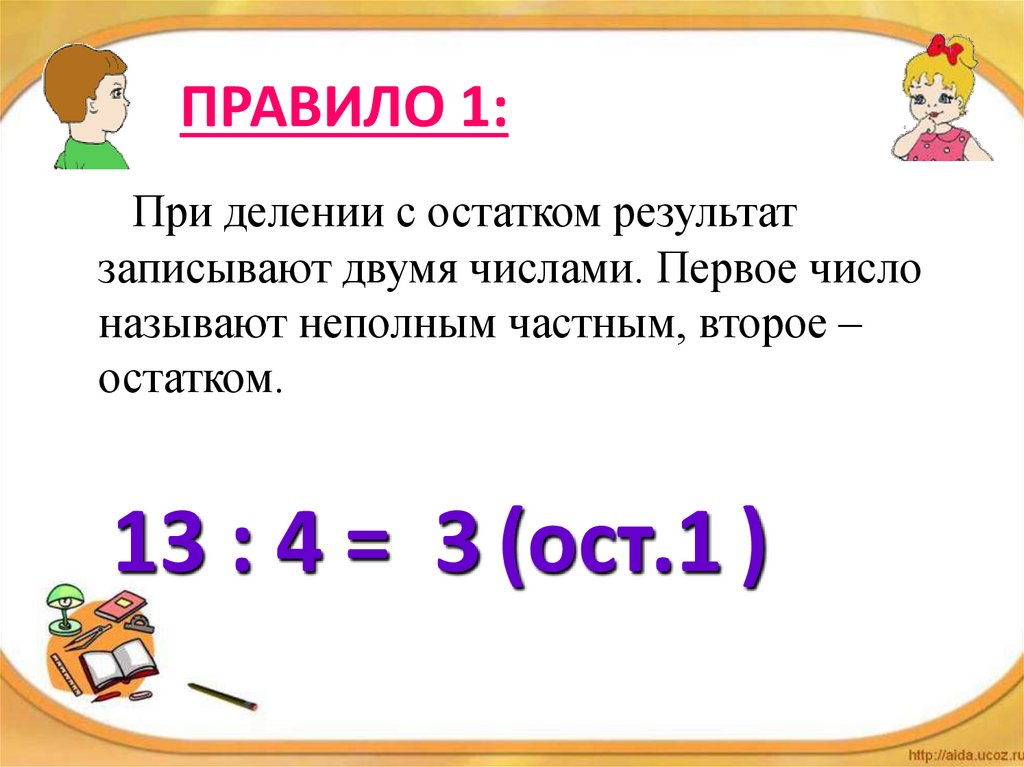 ПРАВИЛО 1:

При делении с остатком результат записывают двумя числами. Первое число называют неполным частным, второе – остатком.

13 : 4 = 3 (ост.1 )

http://aida.ucoz.ru